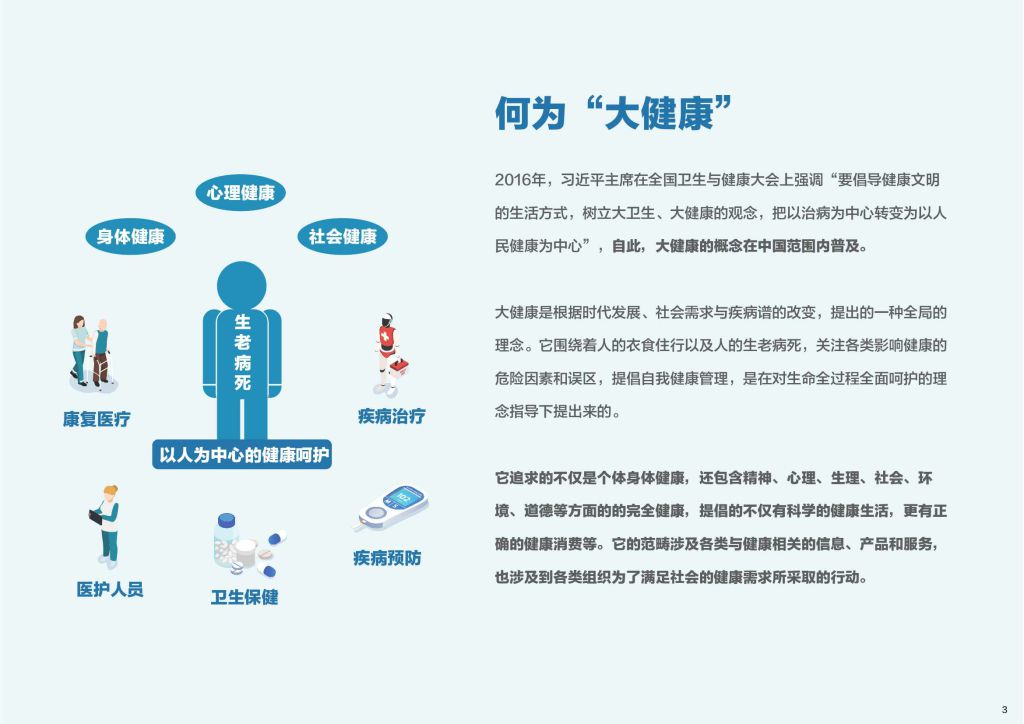 心理健康

身体健康

社会健康

生老病死

康复医疗

疾病治疗

以人为中心的健康呵护

医护人员

卫生保健

疾病预防

何为“大健康”

2016年，习近平主席在全国卫生与健康大会上强调“要倡导健康文明的生活方式，树立大卫生、大健康的观念，把以治病为中心转变为以人民健康为中心”，自此，大健康的概念在中国范围内普及。

大健康是根据时代发展、社会需求与疾病谱的改变，提出的一种全局的理念。它围绕着人的衣食住行以及人的生老病死，关注各类影响健康的危险因素和误区，提倡自我健康管理，是在对生命全过程全面呵护的理念指导下提出来的。

它追求的不仅是个体身体健康，还包含精神、心理、生理、社会、环境、道德等方面的的完全健康，提倡的不仅有科学的健康生活，更有正确的健康消费等。它的范畴涉及各类与健康相关的信息、产品和服务，也涉及到各类组织为了满足社会的健康需求所采取的行动。

3